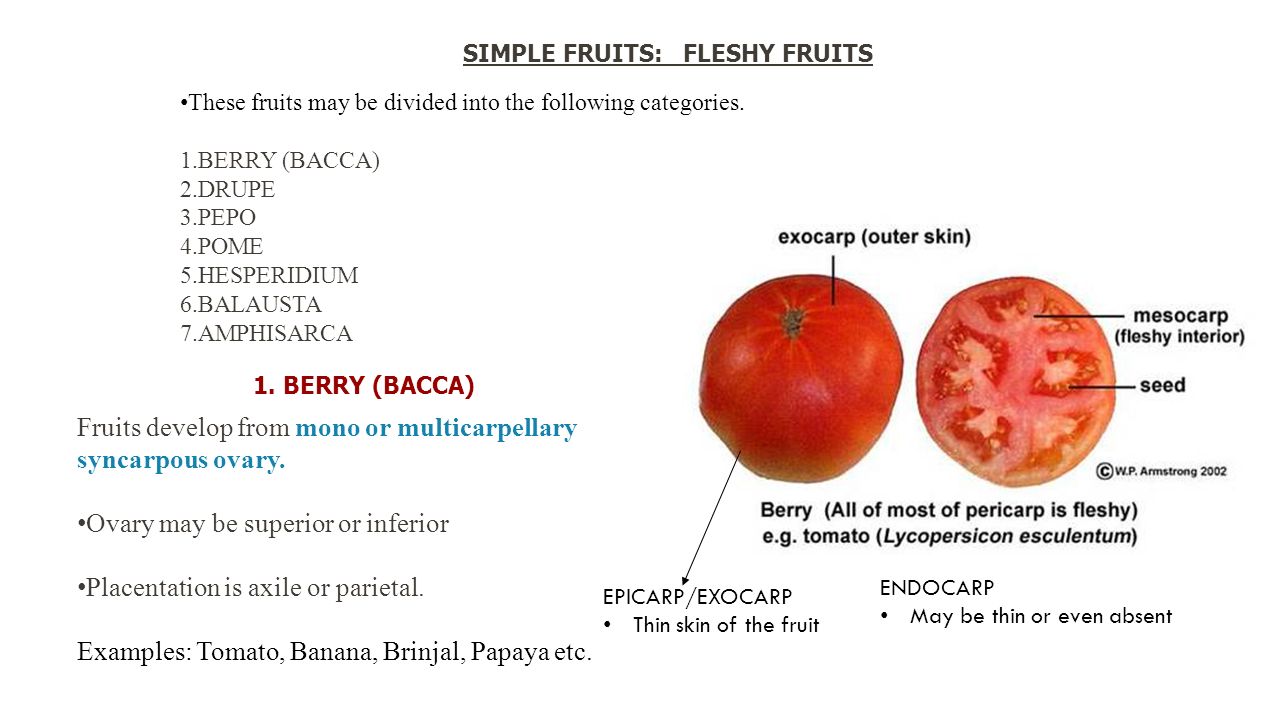 SIMPLE FRUITS: FLESHY FRUITS

•These fruits may be divided into the following categories.

1.BERRY (BACCA)
2.DRUPE
3.PEPO
4.POME
5.HESPERIDIUM
6.BALAUSTA
7.AMPHISARCA

1. BERRY (BACCA)

Fruits develop from mono or multicarpellary syncarpous ovary.

•Ovary may be superior or inferior

•Placentation is axile or parietal.

Examples: Tomato, Banana, Brinjal, Papaya etc.

exocarp (outer skin)

mesocarp (fleshy interior)

seed

©W.P. Armstrong 2002

Berry (All of most of pericarp is fleshy) e.g. tomato (Lycopersicon esculentum)

EPICARP/EXOCARP
• Thin skin of the fruit

ENDOCARP
• May be thin or even absent